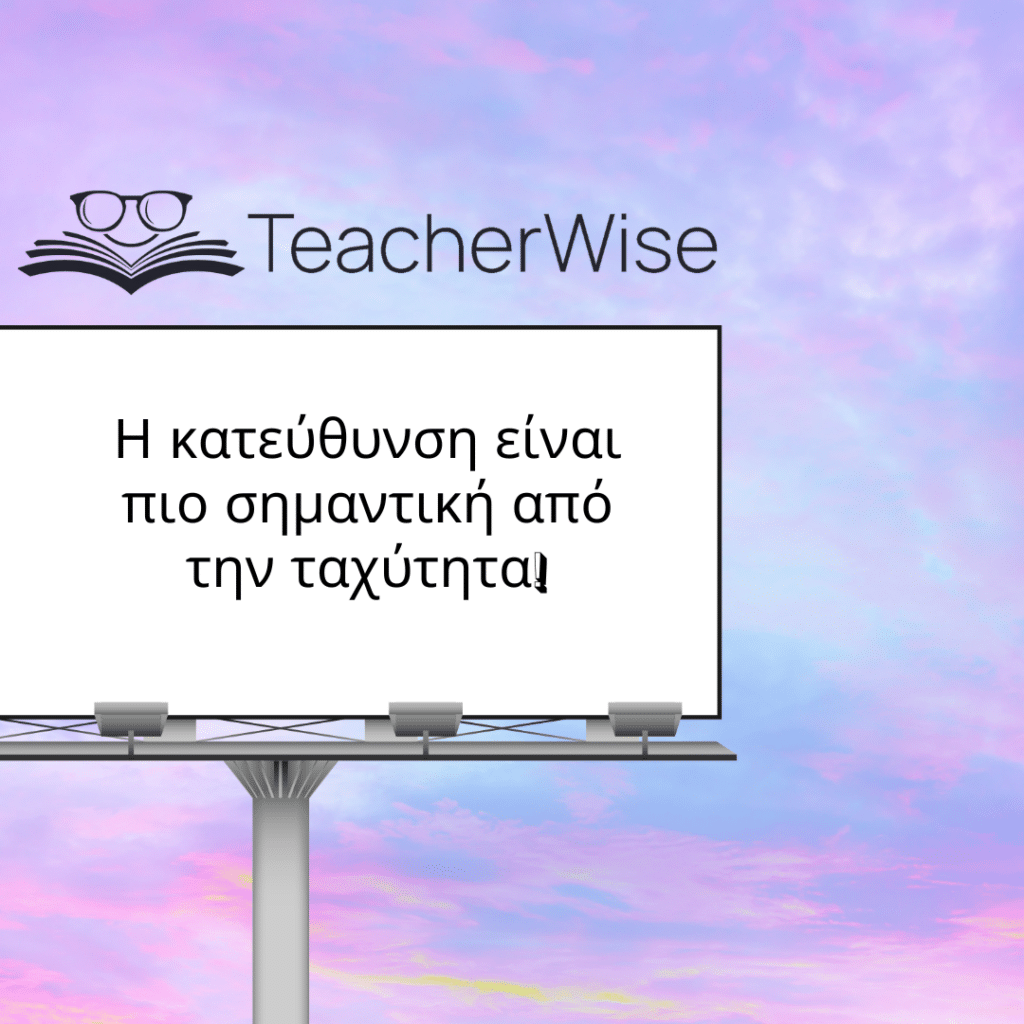 TeacherWise

Η κατεύθυνση είναι πιο σημαντική από την ταχύτητα!